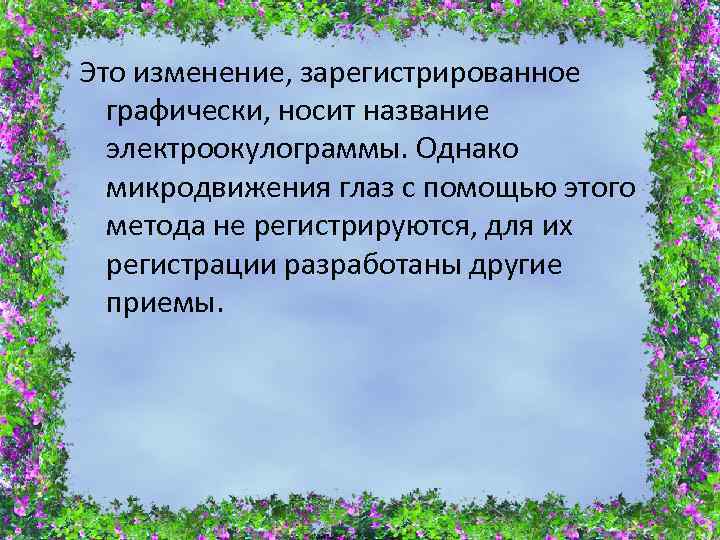 Это изменение, зарегистрированное графически, носит название электроокулограммы. Однако микродвижения глаз с помощью этого метода не регистрируются, для их регистрации разработаны другие приемы.